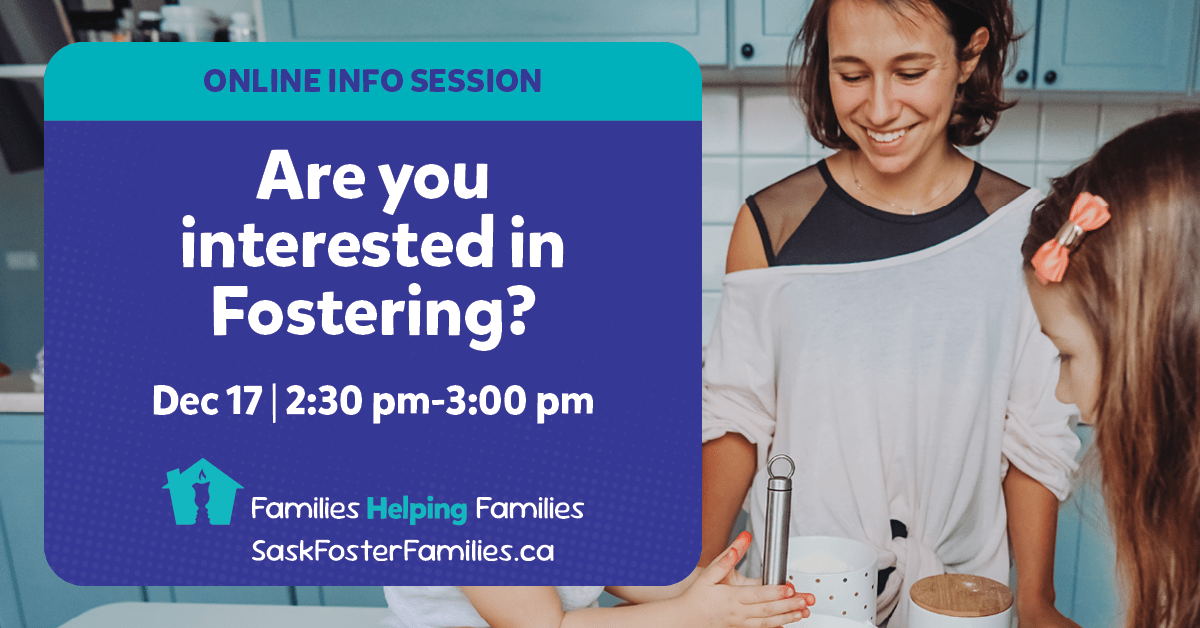 ONLINE INFO SESSION

Are you interested in Fostering?

Dec 17 | 2:30 pm-3:00 pm

Families Helping Families
SaskFosterFamilies.ca